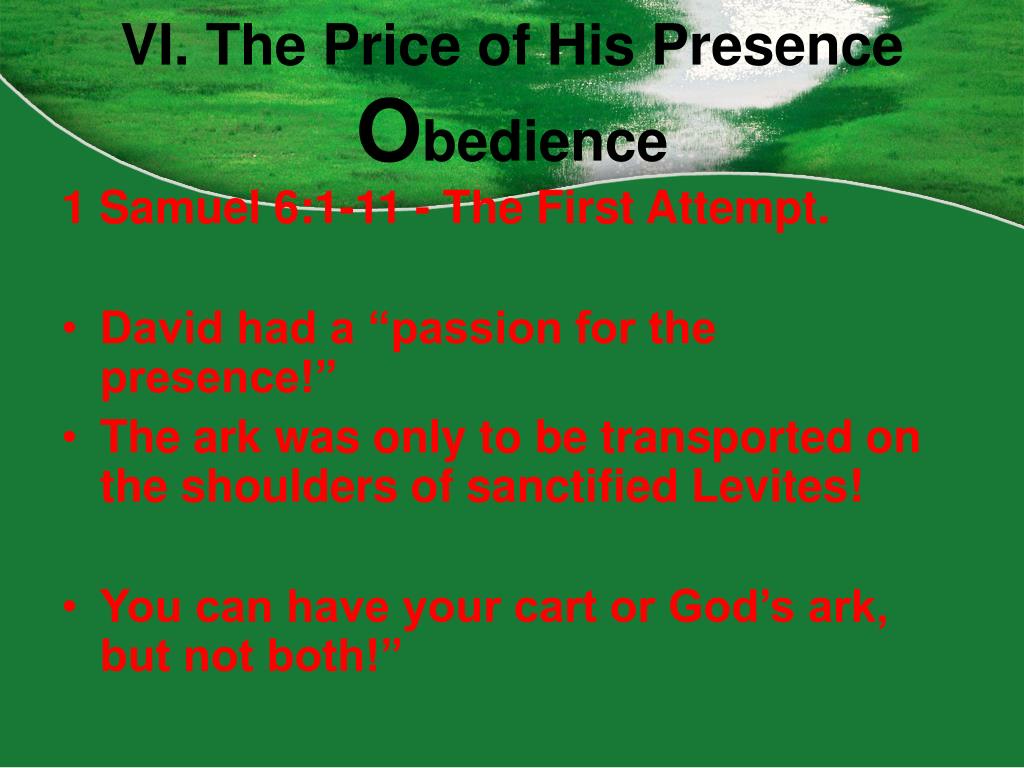 VI. The Price of His Presence
Obedience

1 Samuel 6:1-11 - The First Attempt.

• David had a “passion for the presence!”
• The ark was only to be transported on the shoulders of sanctified Levites!

• You can have your cart or God’s ark, but not both!”